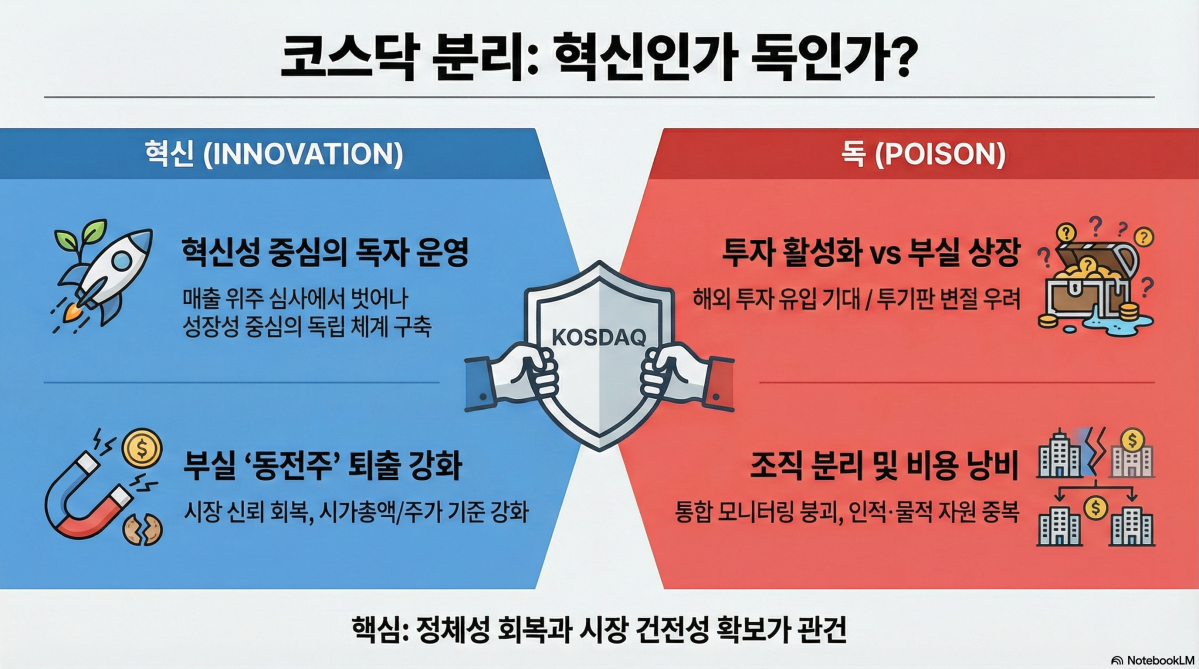 코스닥 분리: 혁신인가 독인가?

혁신 (INNOVATION)

혁신성 중심의 독자 운영

매출 위주 심사에서 벗어나 성장성 중심의 독립 체계 구축

부실 '동전주' 퇴출 강화

시장 신뢰 회복, 시가총액/주가 기준 강화

KOSDAQ

독 (POISON)

투자 활성화 vs 부실 상장

해외 투자 유입 기대 / 투기판 변질 우려

조직 분리 및 비용 낭비

통합 모니터링 붕괴, 인적·물적 자원 중복

핵심: 정체성 회복과 시장 건전성 확보가 관건

NotebookLM